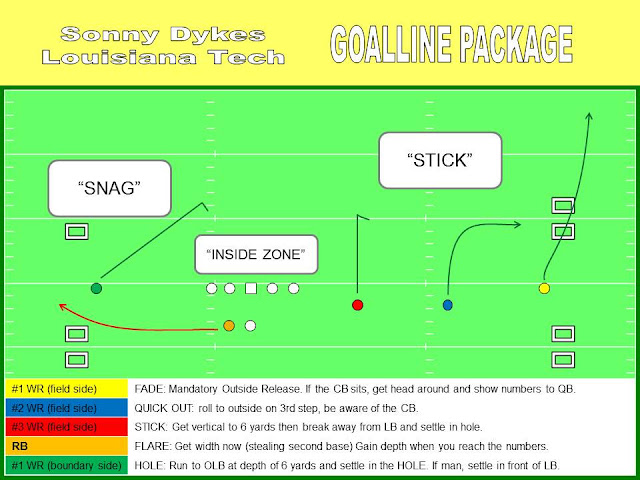 Sonny Dykes
Louisiana Tech

GOALLINE PACKAGE

"SNAG"

"STICK"

"INSIDE ZONE"

| | |
|---|---|
| #1 WR (field side) | FADE: Mandatory Outside Release. If the CB sits, get head around and show numbers to QB. |
| #2 WR (field side) | QUICK OUT: roll to outside on 3rd step, be aware of the CB. |
| #3 WR (field side) | STICK: Get vertical to 6 yards then break away from LB and settle in hole. |
| RB | FLARE: Get width now (stealing second base) Gain depth when you reach the numbers. |
| #1 WR (boundary side) | HOLE: Run to OLB at depth of 6 yards and settle in the HOLE. If man, settle in front of LB. |